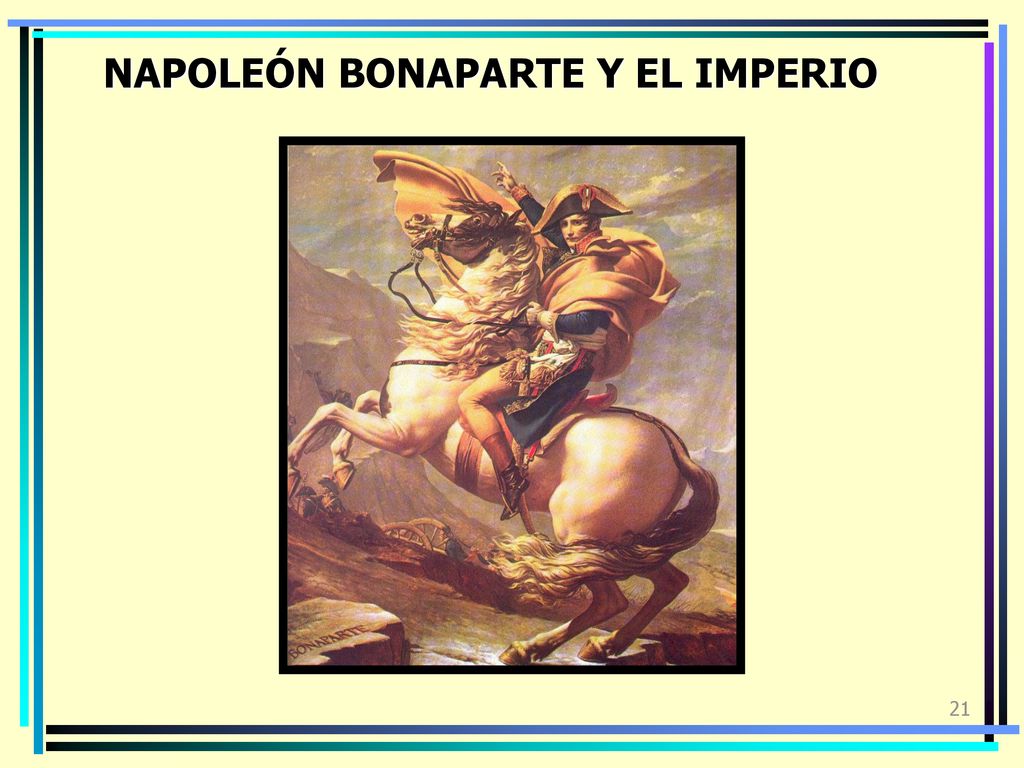 NAPOLEÓN BONAPARTE Y EL IMPERIO

BONAPARTE

21